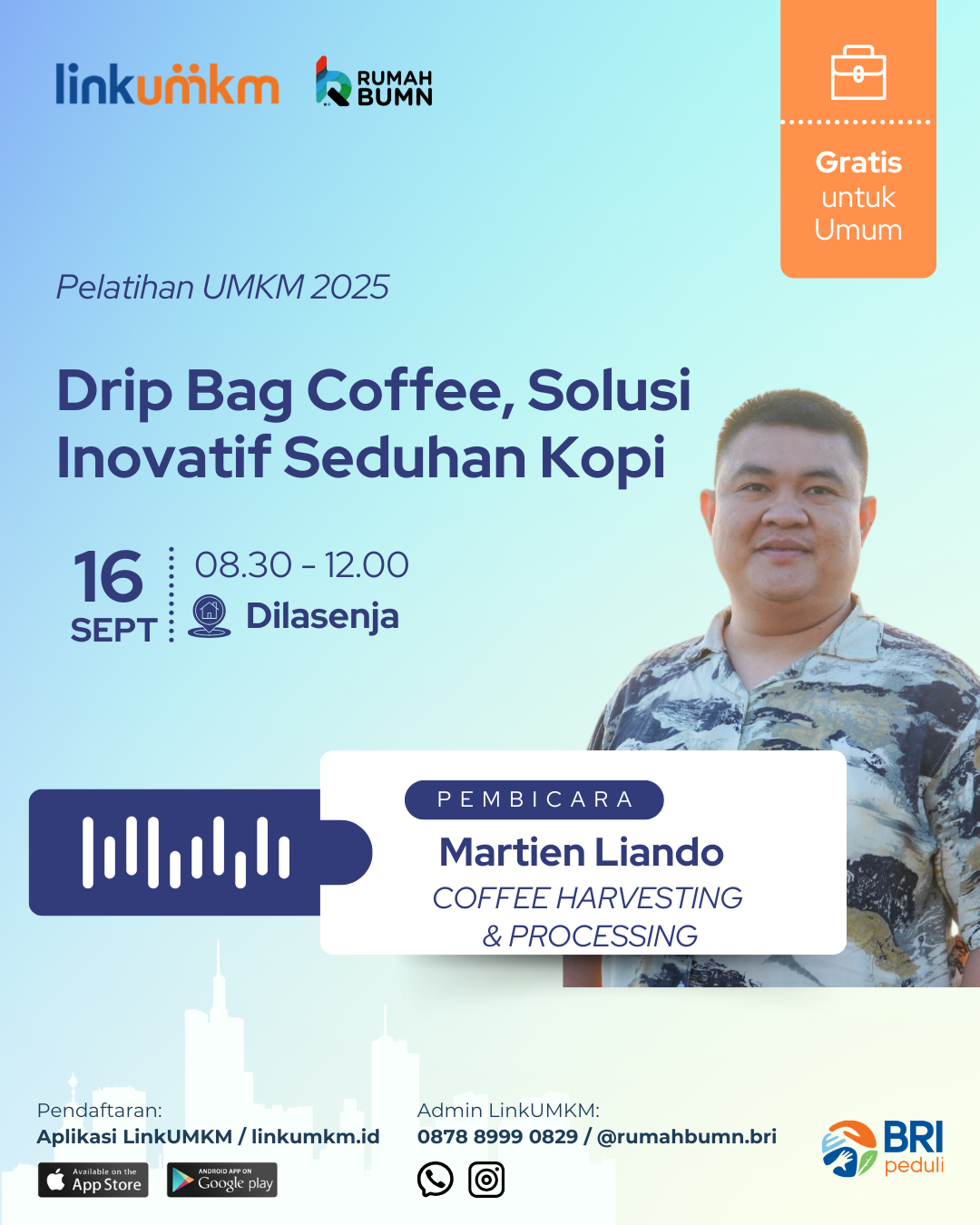 linkumkm RUMAH BUMN

Gratis untuk Umum

Pelatihan UMKM 2025

Drip Bag Coffee, Solusi Inovatif Seduhan Kopi

16 SEPT

08.30 - 12.00

Dilasenja

PEMBICARA

Martien Liando

COFFEE HARVESTING & PROCESSING

Pendaftaran:
Aplikasi LinkUMKM / linkumkm.id

Available on the App Store

ANDROID APP ON Google play

Admin LinkUMKM:
0878 8999 0829 / @rumahbumn.bri

BRI peduli